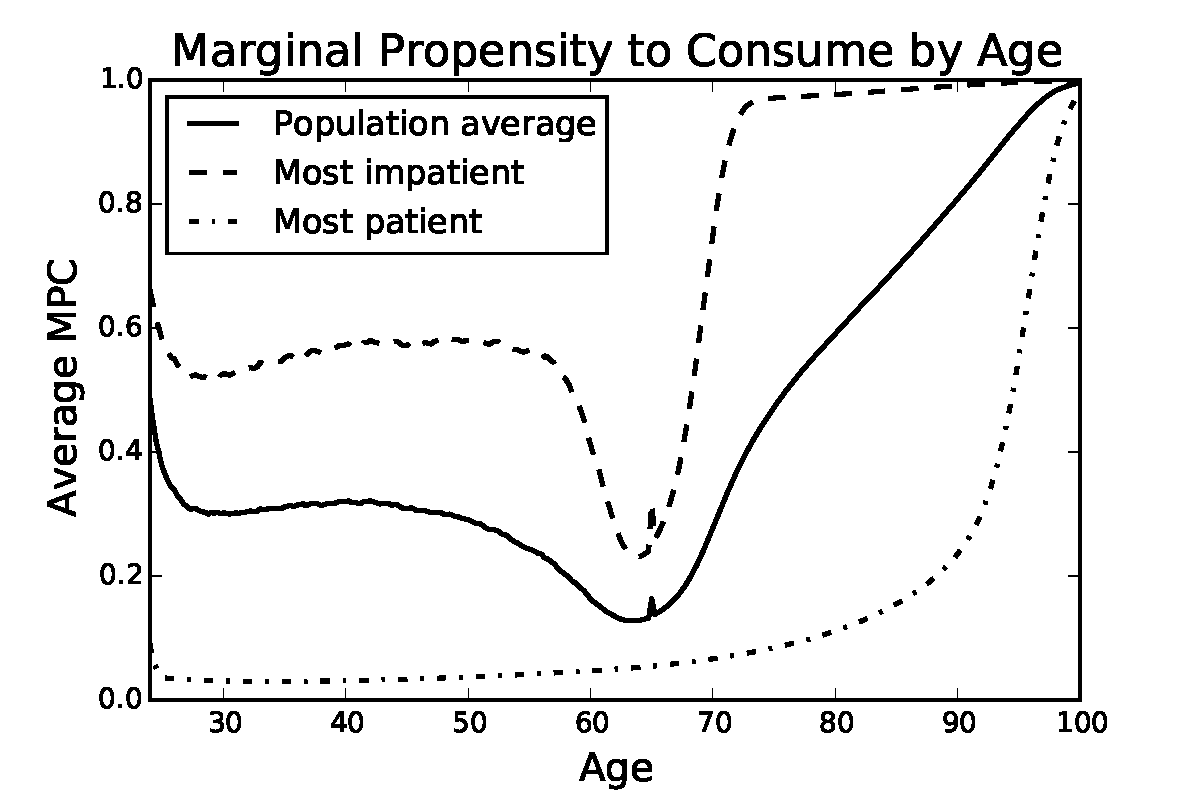 Marginal Propensity to Consume by Age

Population average
Most impatient
Most patient

Average MPC

1.0
0.8
0.6
0.4
0.2
0.0

30
40
50
60
70
80
90
100

Age